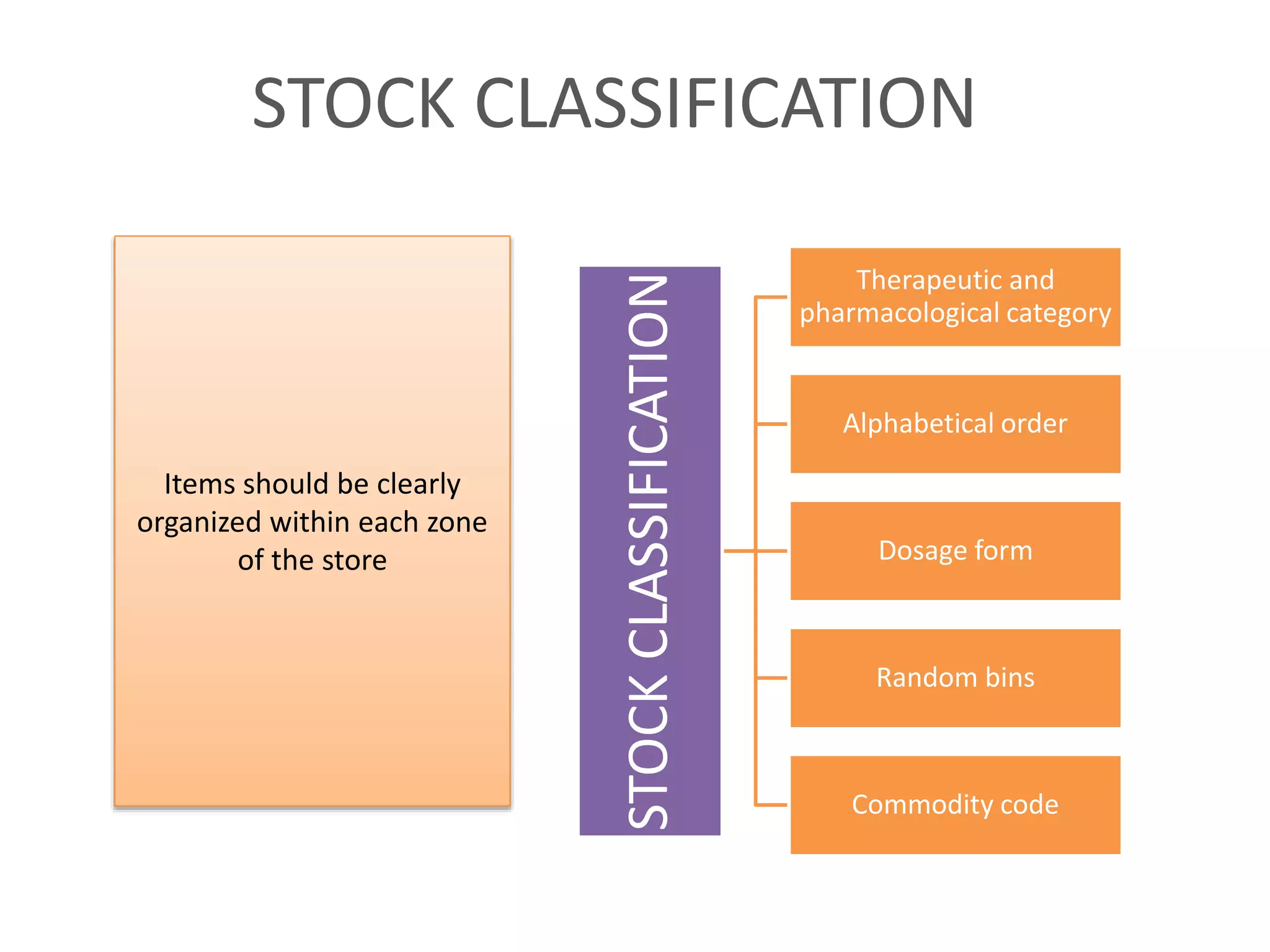 STOCK CLASSIFICATION

Items should be clearly organized within each zone of the store

STOCK CLASSIFICATION

Therapeutic and pharmacological category

Alphabetical order

Dosage form

Random bins

Commodity code